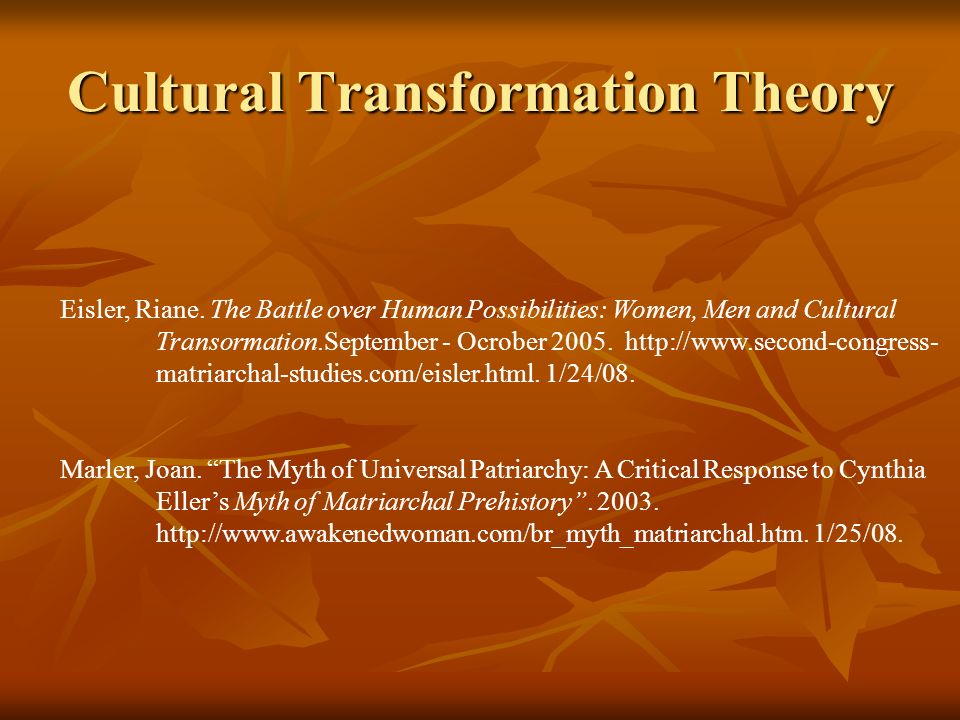 Cultural Transformation Theory

Eisler, Riane. The Battle over Human Possibilities: Women, Men and Cultural Transormation.September - Ocrober 2005. http://www.second-congress-matriarchal-studies.com/eisler.html. 1/24/08.

Marler, Joan. “The Myth of Universal Patriarchy: A Critical Response to Cynthia Eller’s Myth of Matriarchal Prehistory”. 2003. http://www.awakenedwoman.com/br_myth_matriarchal.htm. 1/25/08.